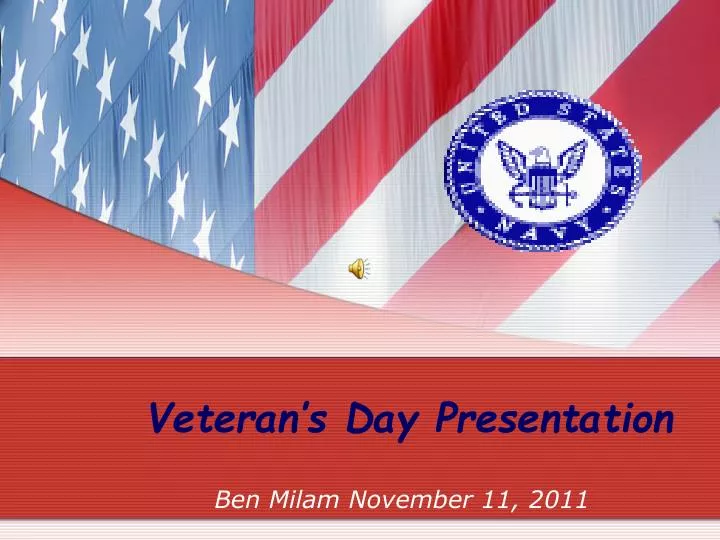 UNITED STATES NAVY

Veteran's Day Presentation

Ben Milam November 11, 2011